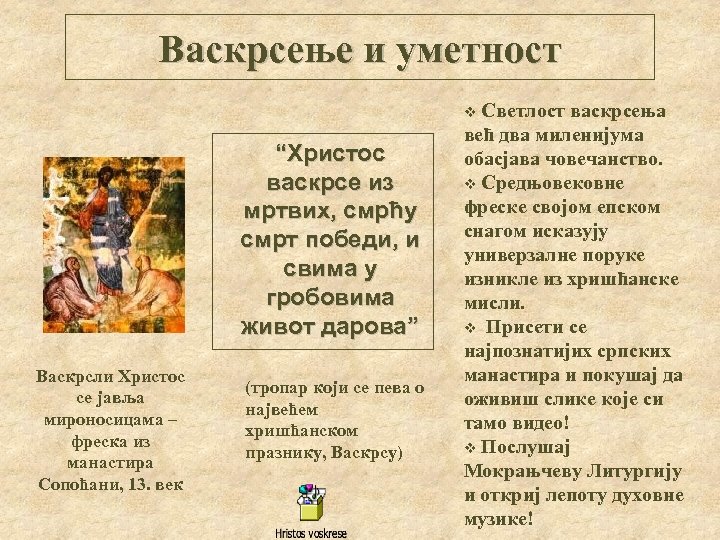 Васкрсење и уметност

Васкрсли Христос се јавља мироносицама – фреска из манастира Сопоћани, 13. век

“Христос васкрсе из мртвих, смрћу смрт победи, и свима у гробовима живот дарова”

(тропар који се пева о највећем хришћанском празнику, Васкрсу)

Hristos voskrese

❖ Светлост васкрсења већ два миленијума обасјава човечанство.
❖ Средњовековне фреске својом епском снагом исказују универзалне поруке изникле из хришћанске мисли.
❖ Присети се најпознатијих српских манастира и покушај да оживиш слике које си тамо видео!
❖ Послушај Мокрањчеву Литургију и откриј лепоту духовне музике!